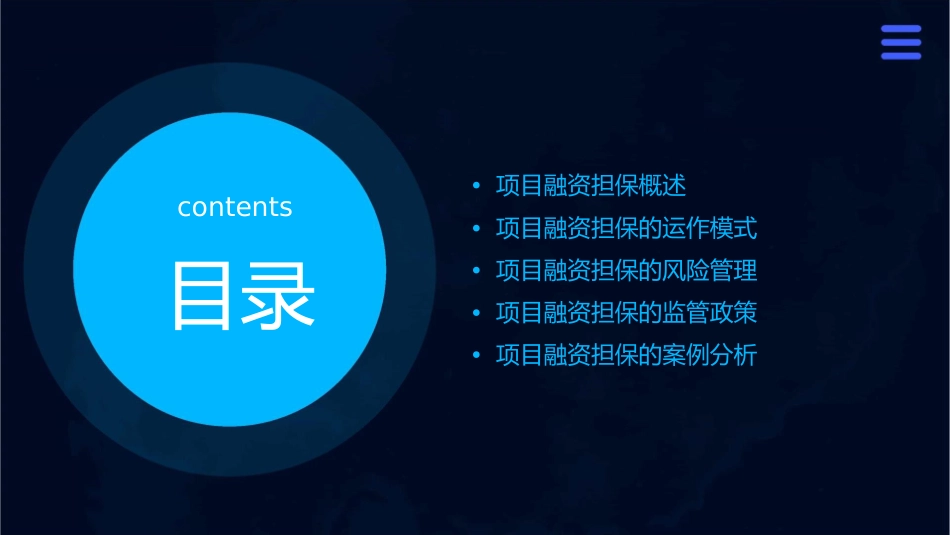 contents

目录

• 项目融资担保概述
• 项目融资担保的运作模式
• 项目融资担保的风险管理
• 项目融资担保的监管政策
• 项目融资担保的案例分析